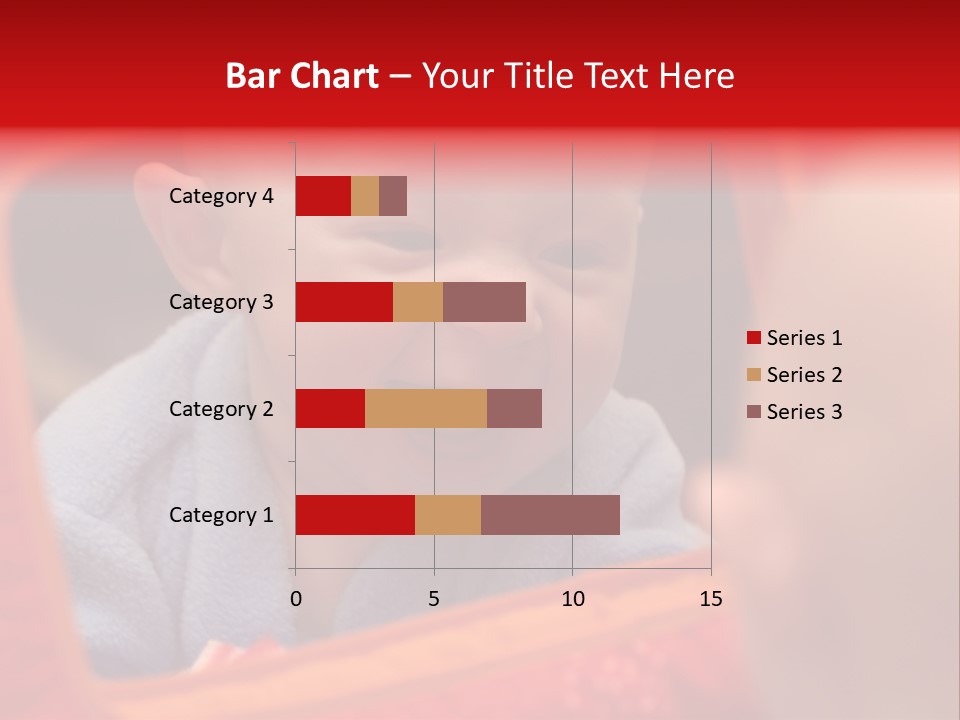 Bar Chart – Your Title Text Here

Category 4
Category 3
Category 2
Category 1

0
5
10
15

Series 1
Series 2
Series 3